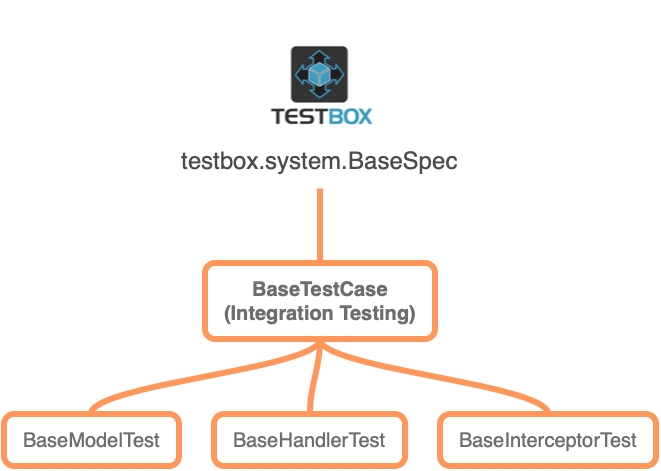 TESTBOX

testbox.system.BaseSpec

BaseTestCase (Integration Testing)

BaseModelTest

BaseHandlerTest

BaseInterceptorTest